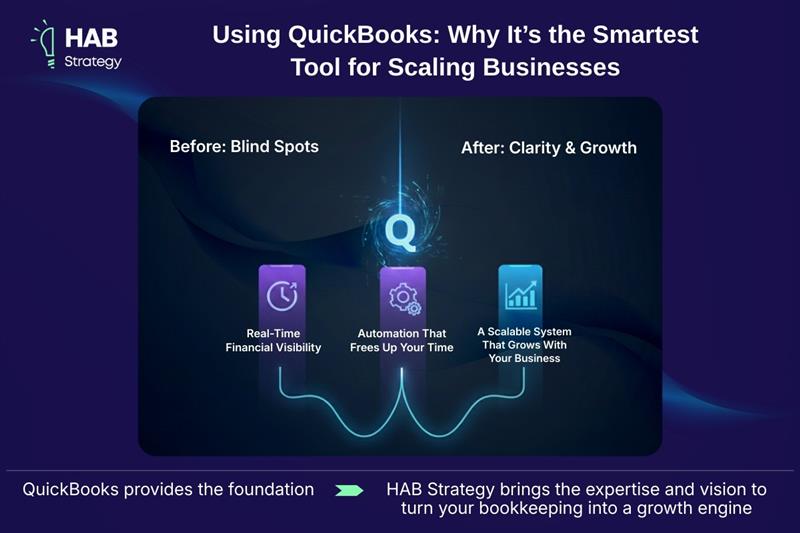 HAB Strategy

Using QuickBooks: Why It's the Smartest Tool for Scaling Businesses

Before: Blind Spots

After: Clarity & Growth

Q

Real-Time Financial Visibility

Automation That Frees Up Your Time

A Scalable System That Grows With Your Business

QuickBooks provides the foundation

HAB Strategy brings the expertise and vision to turn your bookkeeping into a growth engine